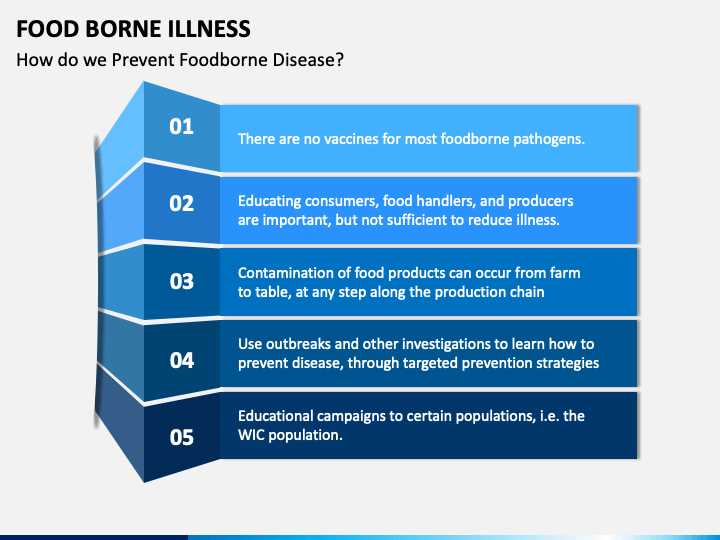 FOOD BORNE ILLNESS

How do we Prevent Foodborne Disease?

01

There are no vaccines for most foodborne pathogens.

02

Educating consumers, food handlers, and producers are important, but not sufficient to reduce illness.

03

Contamination of food products can occur from farm to table, at any step along the production chain

04

Use outbreaks and other investigations to learn how to prevent disease, through targeted prevention strategies

05

Educational campaigns to certain populations, i.e. the WIC population.